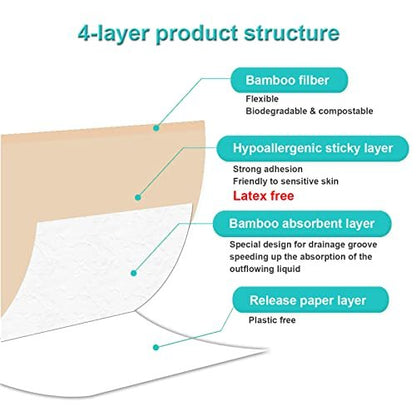 4-layer product structure

Bamboo filber

Flexible
Biodegradable & compostable

Hypoallergenic sticky layer

Strong adhesion
Friendly to sensitive skin
Latex free

Bamboo absorbent layer

Special design for drainage groove speeding up the absorption of the outflowing liquid

Release paper layer

Plastic free